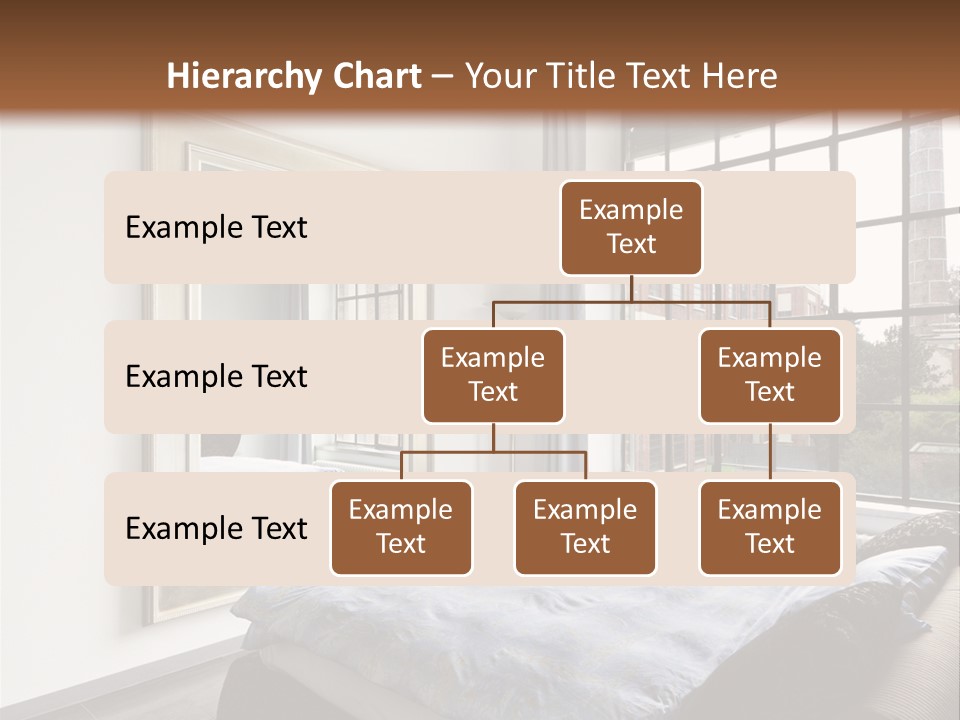 Hierarchy Chart – Your Title Text Here

Example Text

Example Text

Example Text

Example Text

Example Text

Example Text

Example Text

Example Text

Example Text